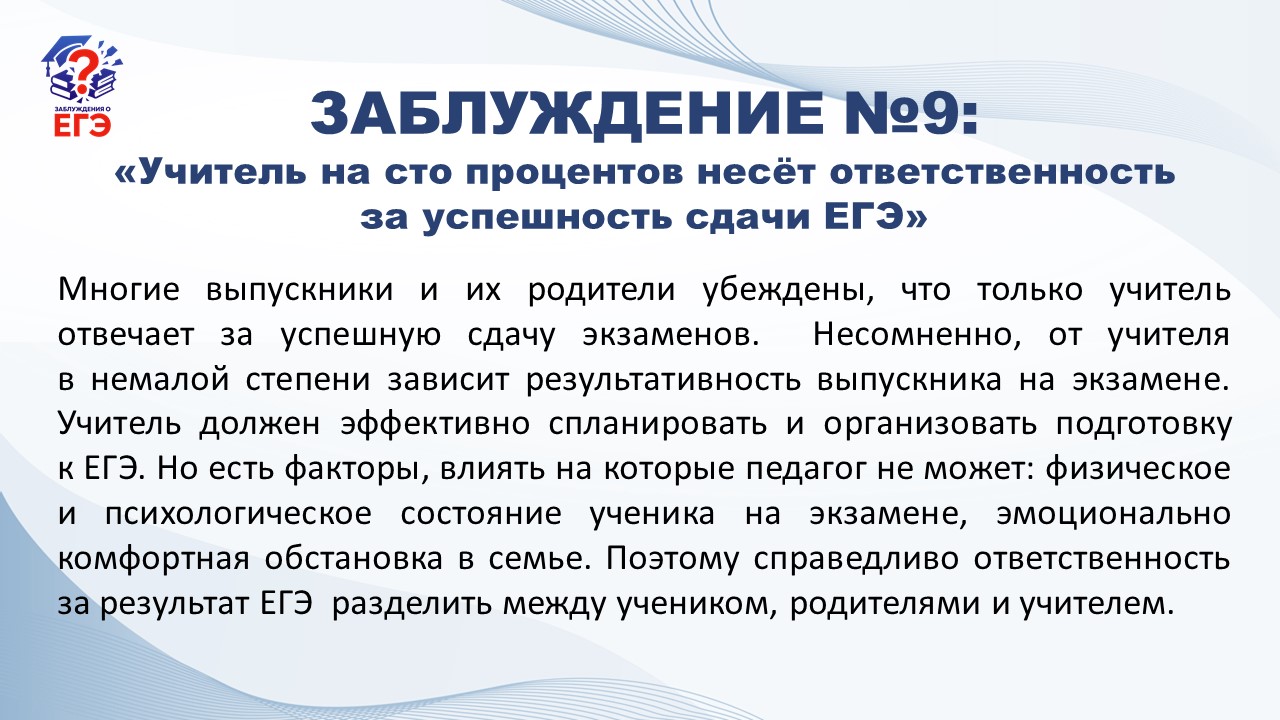 ЗАБЛУЖДЕНИЯ О ЕГЭ

ЗАБЛУЖДЕНИЕ №9:
«Учитель на сто процентов несёт ответственность за успешность сдачи ЕГЭ»

Многие выпускники и их родители убеждены, что только учитель отвечает за успешную сдачу экзаменов. Несомненно, от учителя в немалой степени зависит результативность выпускника на экзамене. Учитель должен эффективно спланировать и организовать подготовку к ЕГЭ. Но есть факторы, влиять на которые педагог не может: физическое и психологическое состояние ученика на экзамене, эмоционально комфортная обстановка в семье. Поэтому справедливо ответственность за результат ЕГЭ разделить между учеником, родителями и учителем.